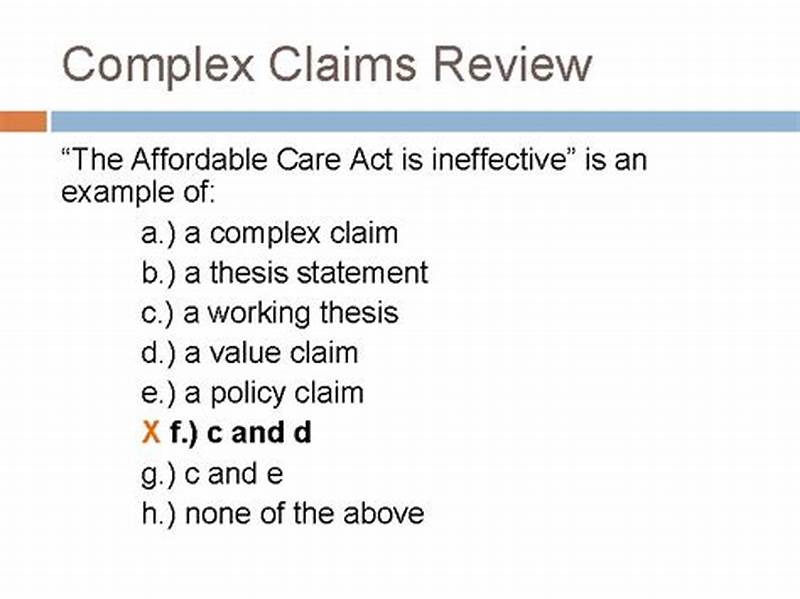 Complex Claims Review

“The Affordable Care Act is ineffective” is an example of:

a.) a complex claim
b.) a thesis statement
c.) a working thesis
d.) a value claim
e.) a policy claim
X f.) c and d
g.) c and e
h.) none of the above